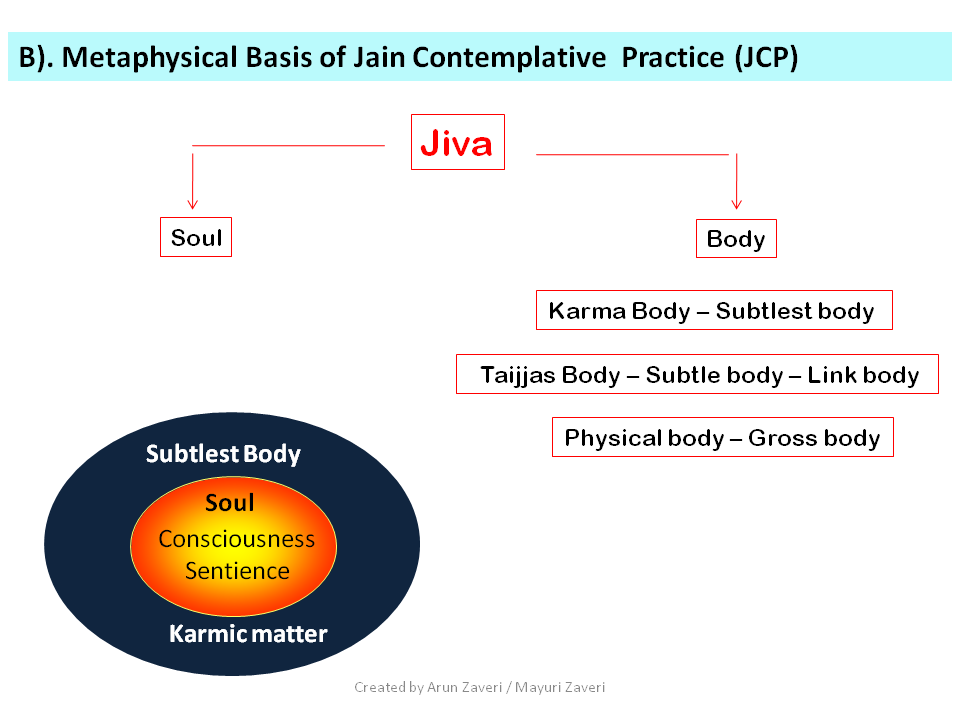 B). Metaphysical Basis of Jain Contemplative Practice (JCP)

Jiva

Soul

Body

Karma Body – Subtlest body

Taijjas Body – Subtle body – Link body

Physical body – Gross body

Subtlest Body

Soul

Consciousness

Sentience

Karmic matter

Created by Arun Zaveri / Mayuri Zaveri